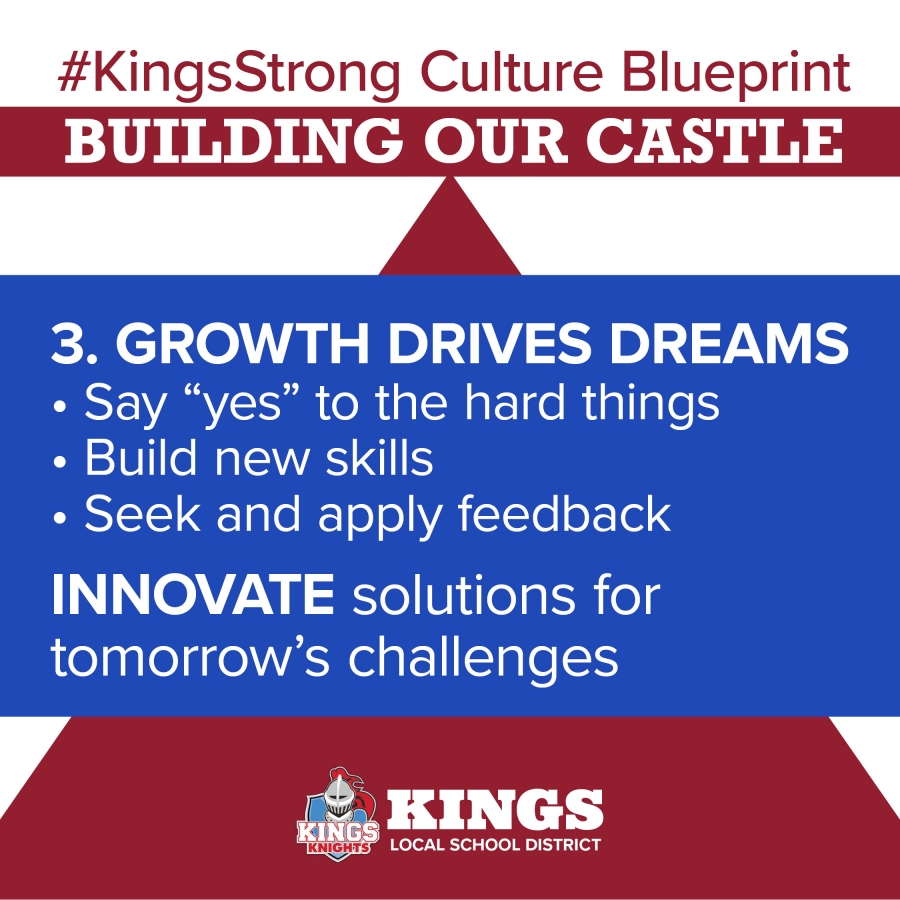 #KingsStrong Culture Blueprint
BUILDING OUR CASTLE

3. GROWTH DRIVES DREAMS
• Say “yes” to the hard things
• Build new skills
• Seek and apply feedback

INNOVATE solutions for tomorrow’s challenges

KINGS KNIGHTS
KINGS
LOCAL SCHOOL DISTRICT